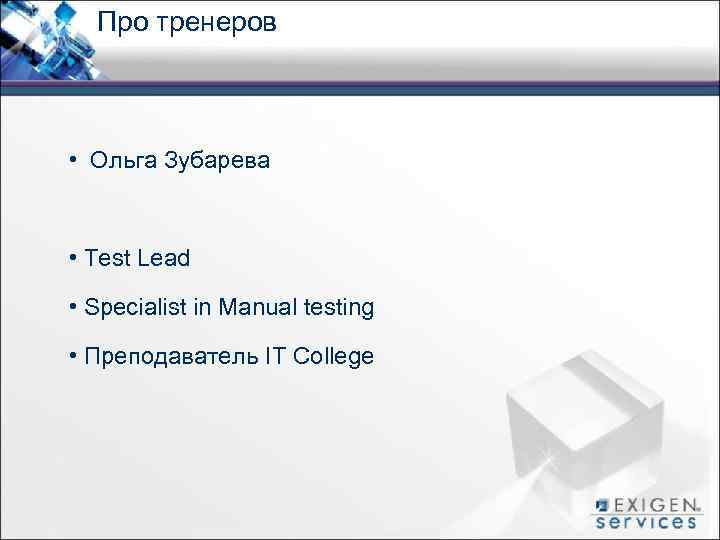 Про тренеров

• Ольга Зубарева

• Test Lead

• Specialist in Manual testing

• Преподаватель IT College

EXIGEN services